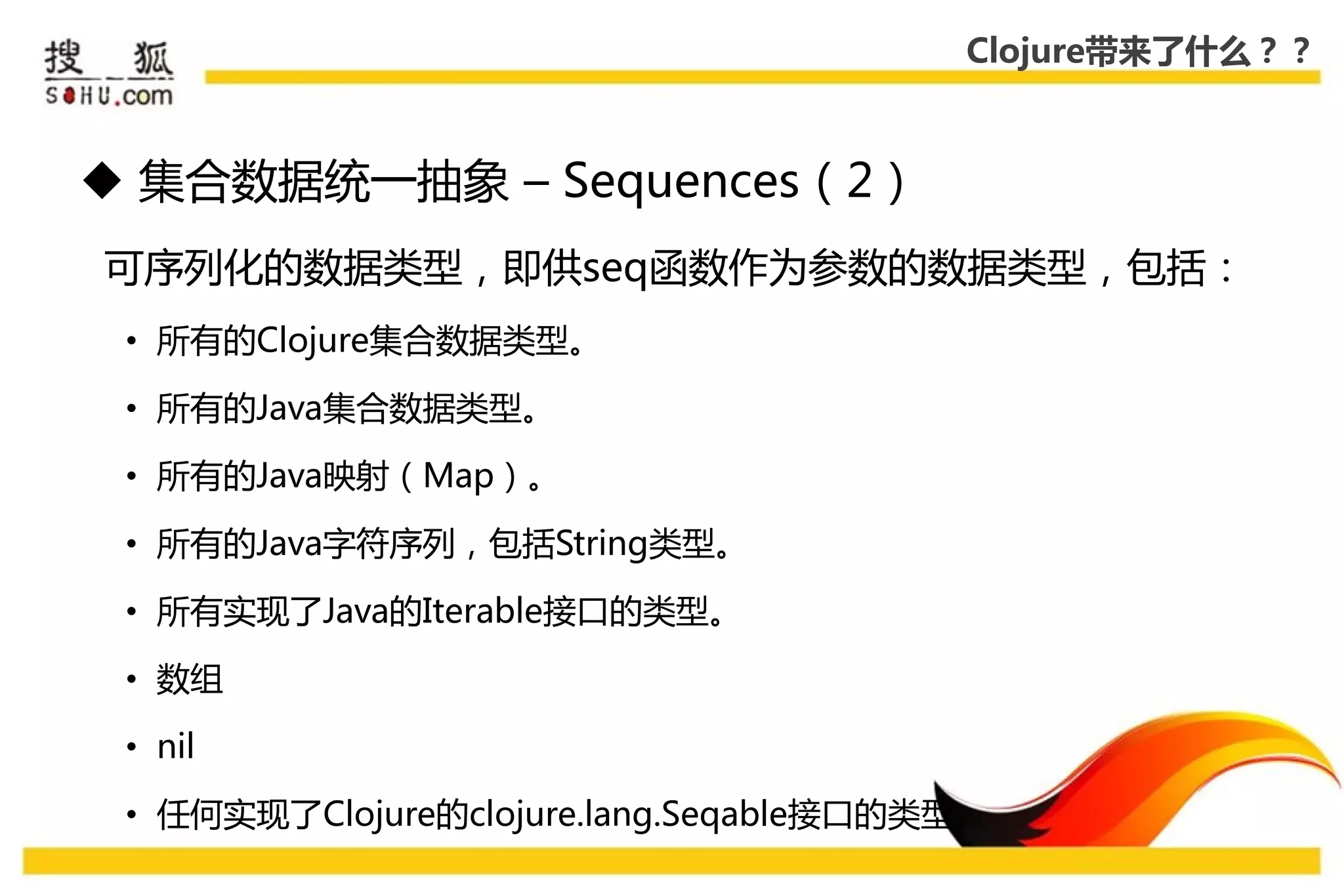 搜狐
SOHU.com

Clojure带来了什么？？

◆ 集合数据统一抽象 – Sequences（2）

可序列化的数据类型，即供seq函数作为参数的数据类型，包括：

• 所有的Clojure集合数据类型。
• 所有的Java集合数据类型。
• 所有的Java映射（Map）。
• 所有的Java字符序列，包括String类型。
• 所有实现了Java的Iterable接口的类型。
• 数组
• nil
• 任何实现了Clojure的clojure.lang.Seqable接口的类型